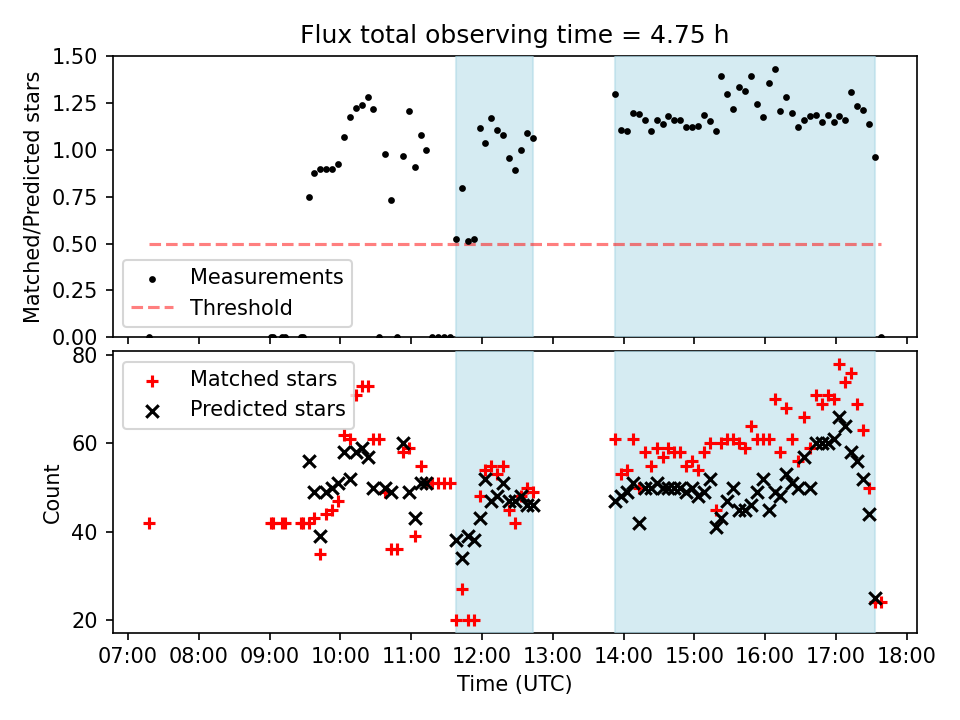 Flux total observing time = 4.75 h

Matched/Predicted stars

1.50
1.25
1.00
0.75
0.50
0.25
0.00

Measurements
Threshold

Count

80
60
40
20

Matched stars
Predicted stars

07:00 08:00 09:00 10:00 11:00 12:00 13:00 14:00 15:00 16:00 17:00 18:00

Time (UTC)